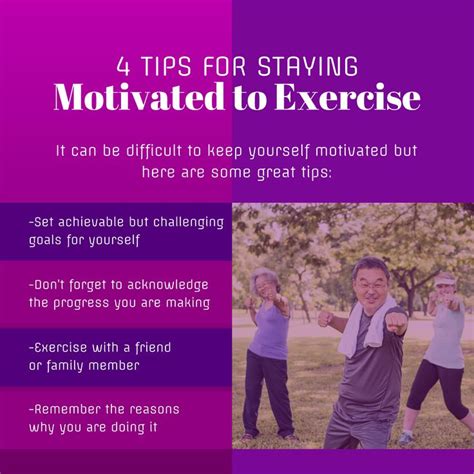 4 TIPS FOR STAYING
Motivated to Exercise

It can be difficult to keep yourself motivated but here are some great tips:

-Set achievable but challenging goals for yourself

-Don't forget to acknowledge the progress you are making

-Exercise with a friend or family member

-Remember the reasons why you are doing it